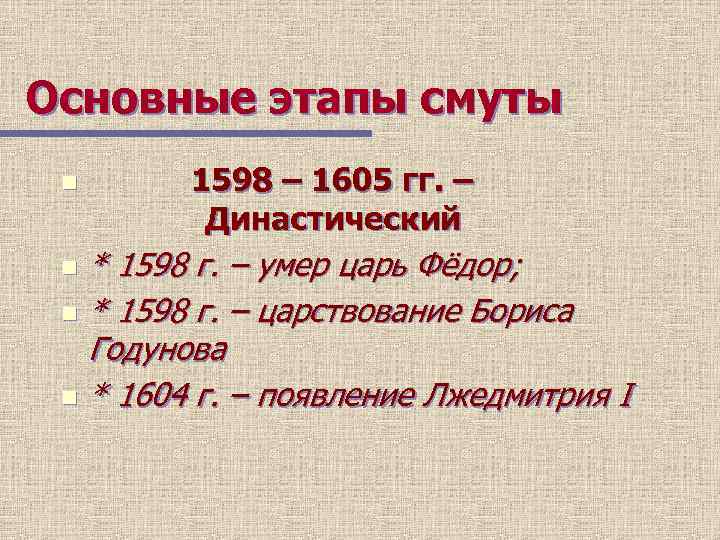 Основные этапы смуты

1598 – 1605 гг. – Династический

* 1598 г. – умер царь Фёдор;

* 1598 г. – царствование Бориса Годунова

* 1604 г. – появление Лжедмитрия I